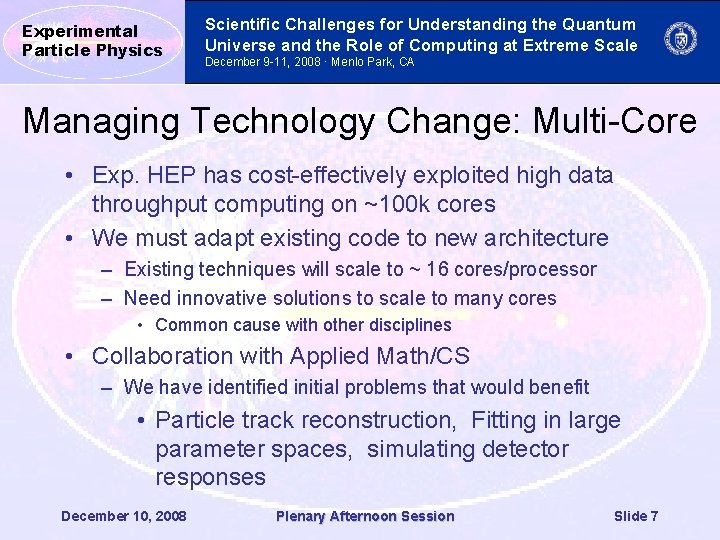 Experimental Particle Physics

Scientific Challenges for Understanding the Quantum Universe and the Role of Computing at Extreme Scale
December 9-11, 2008 · Menlo Park, CA

Managing Technology Change: Multi-Core

• Exp. HEP has cost-effectively exploited high data throughput computing on ~100k cores
• We must adapt existing code to new architecture
– Existing techniques will scale to ~ 16 cores/processor
– Need innovative solutions to scale to many cores
• Common cause with other disciplines
• Collaboration with Applied Math/CS
– We have identified initial problems that would benefit
• Particle track reconstruction, Fitting in large parameter spaces, simulating detector responses

December 10, 2008 Plenary Afternoon Session Slide 7